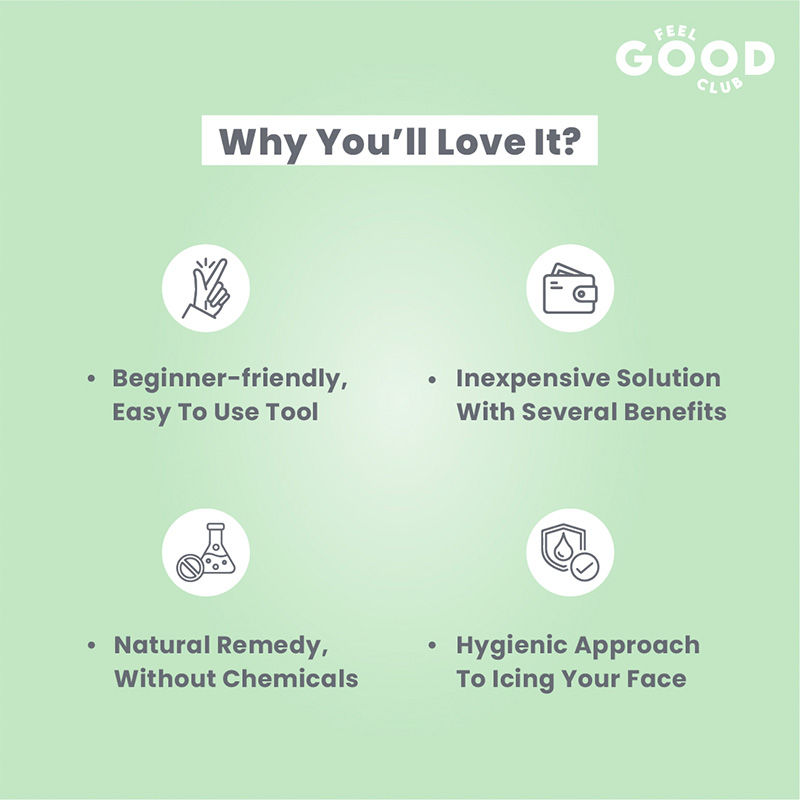 FEEL GOOD CLUB

Why You'll Love It?

• Beginner-friendly, Easy To Use Tool

• Inexpensive Solution With Several Benefits

• Natural Remedy, Without Chemicals

• Hygienic Approach To Icing Your Face